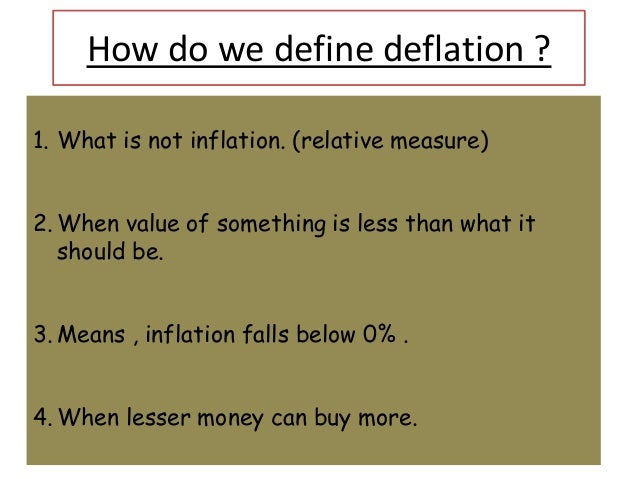 How do we define deflation ?

1. What is not inflation. (relative measure)

2. When value of something is less than what it should be.

3. Means , inflation falls below 0% .

4. When lesser money can buy more.